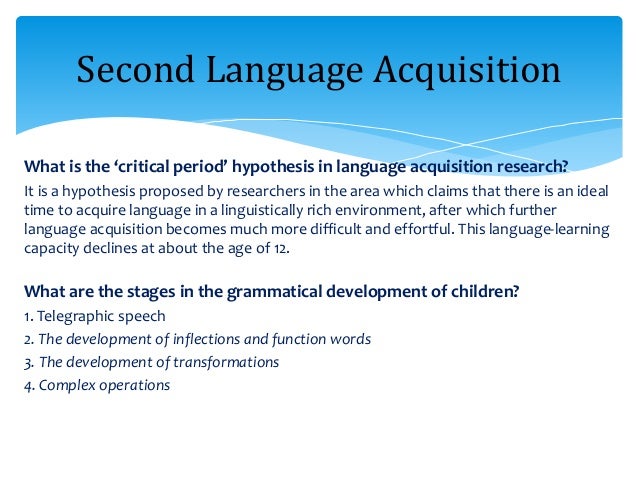 Second Language Acquisition

What is the ‘critical period’ hypothesis in language acquisition research?

It is a hypothesis proposed by researchers in the area which claims that there is an ideal time to acquire language in a linguistically rich environment, after which further language acquisition becomes much more difficult and effortful. This language-learning capacity declines at about the age of 12.

What are the stages in the grammatical development of children?

1. Telegraphic speech

2. The development of inflections and function words

3. The development of transformations

4. Complex operations